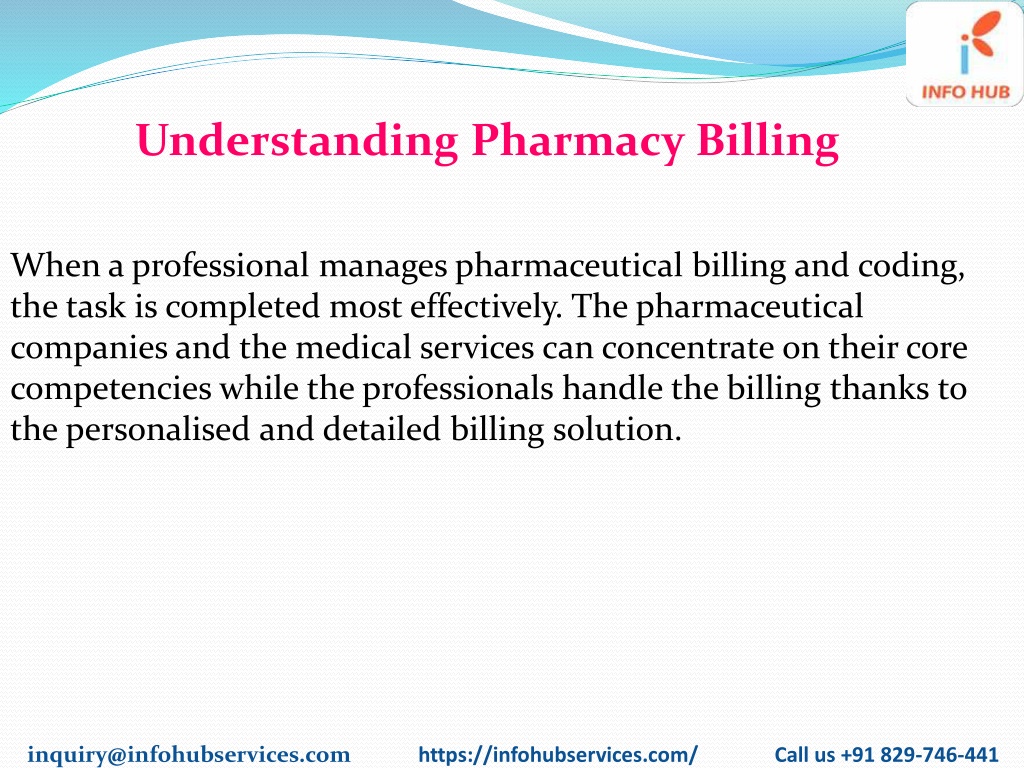 INFO HUB

Understanding Pharmacy Billing

When a professional manages pharmaceutical billing and coding, the task is completed most effectively. The pharmaceutical companies and the medical services can concentrate on their core competencies while the professionals handle the billing thanks to the personalised and detailed billing solution.

inquiry@infohubservices.com https://infohubservices.com/ Call us +91 829-746-441